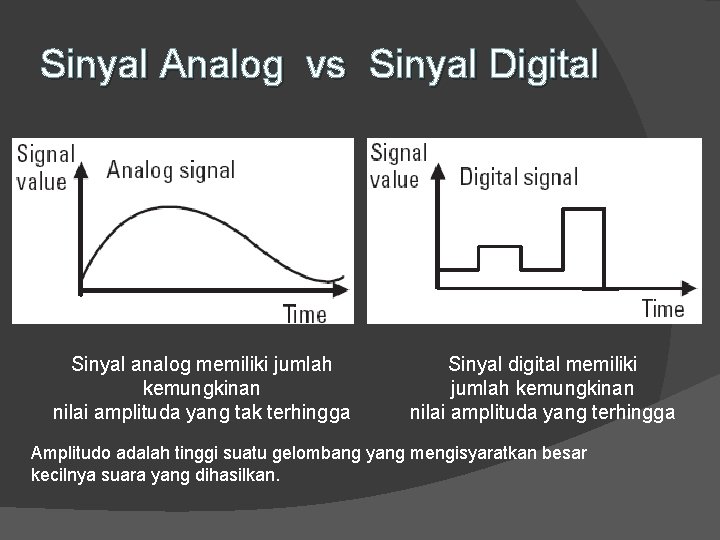 Sinyal Analog vs Sinyal Digital

Signal value

Analog signal

Time

Signal value

Digital signal

Time

Sinyal analog memiliki jumlah kemungkinan nilai amplituda yang tak terhingga

Sinyal digital memiliki jumlah kemungkinan nilai amplituda yang terhingga

Amplitudo adalah tinggi suatu gelombang yang mengisyaratkan besar kecilnya suara yang dihasilkan.